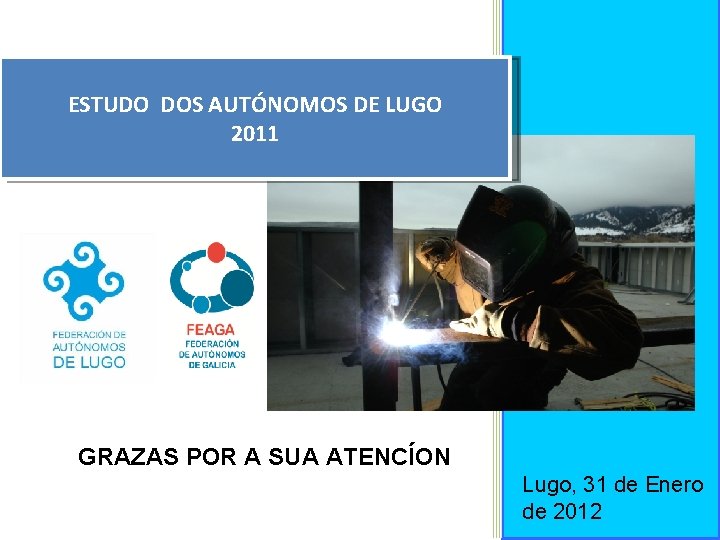 ESTUDO DOS AUTÓNOMOS DE LUGO
2011

FEDERACIÓN DE AUTÓNOMOS DE LUGO

FEAGA
FEDERACIÓN DE AUTÓNOMOS DE GALICIA

GRAZAS POR A SUA ATENCÍON

Lugo, 31 de Enero de 2012